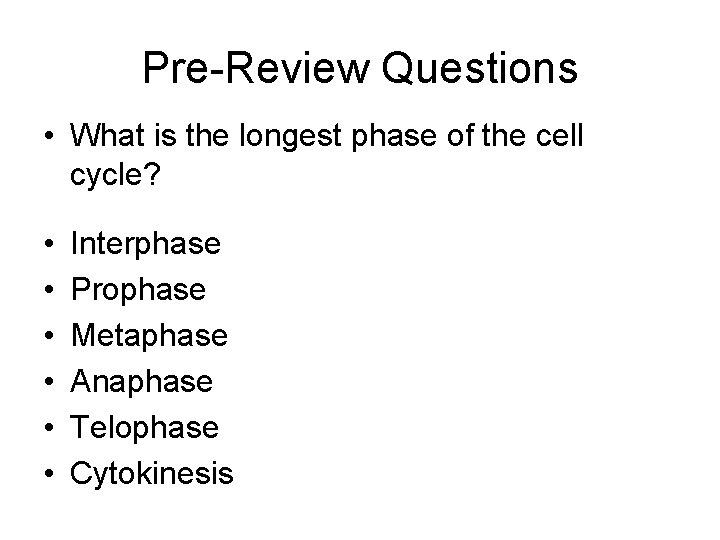 Pre-Review Questions

• What is the longest phase of the cell cycle?

• Interphase
• Prophase
• Metaphase
• Anaphase
• Telophase
• Cytokinesis